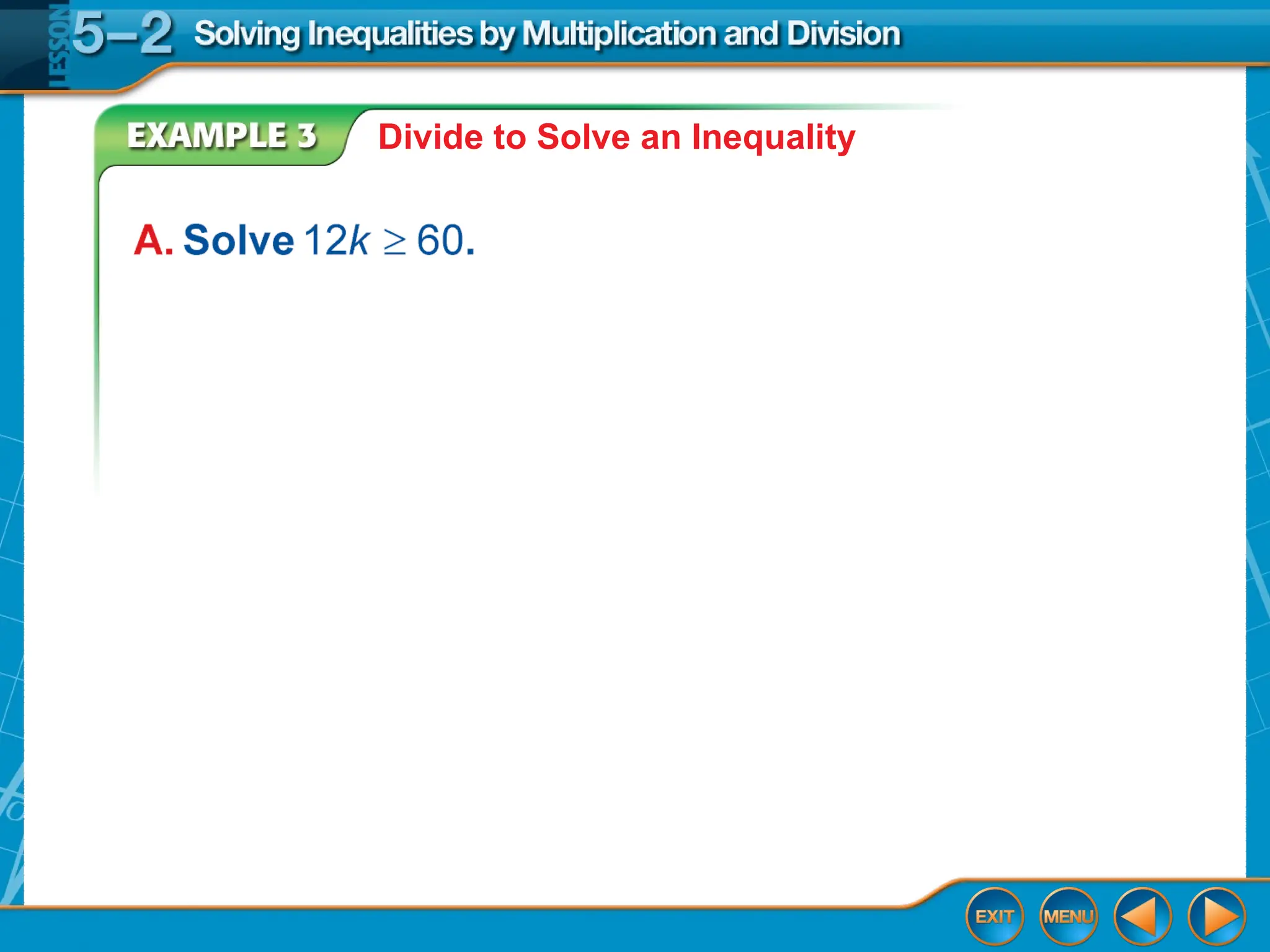 LESSON 5–2 Solving Inequalities by Multiplication and Division

EXAMPLE 3 Divide to Solve an Inequality

A. Solve $12k \geq 60$.

EXIT MENU